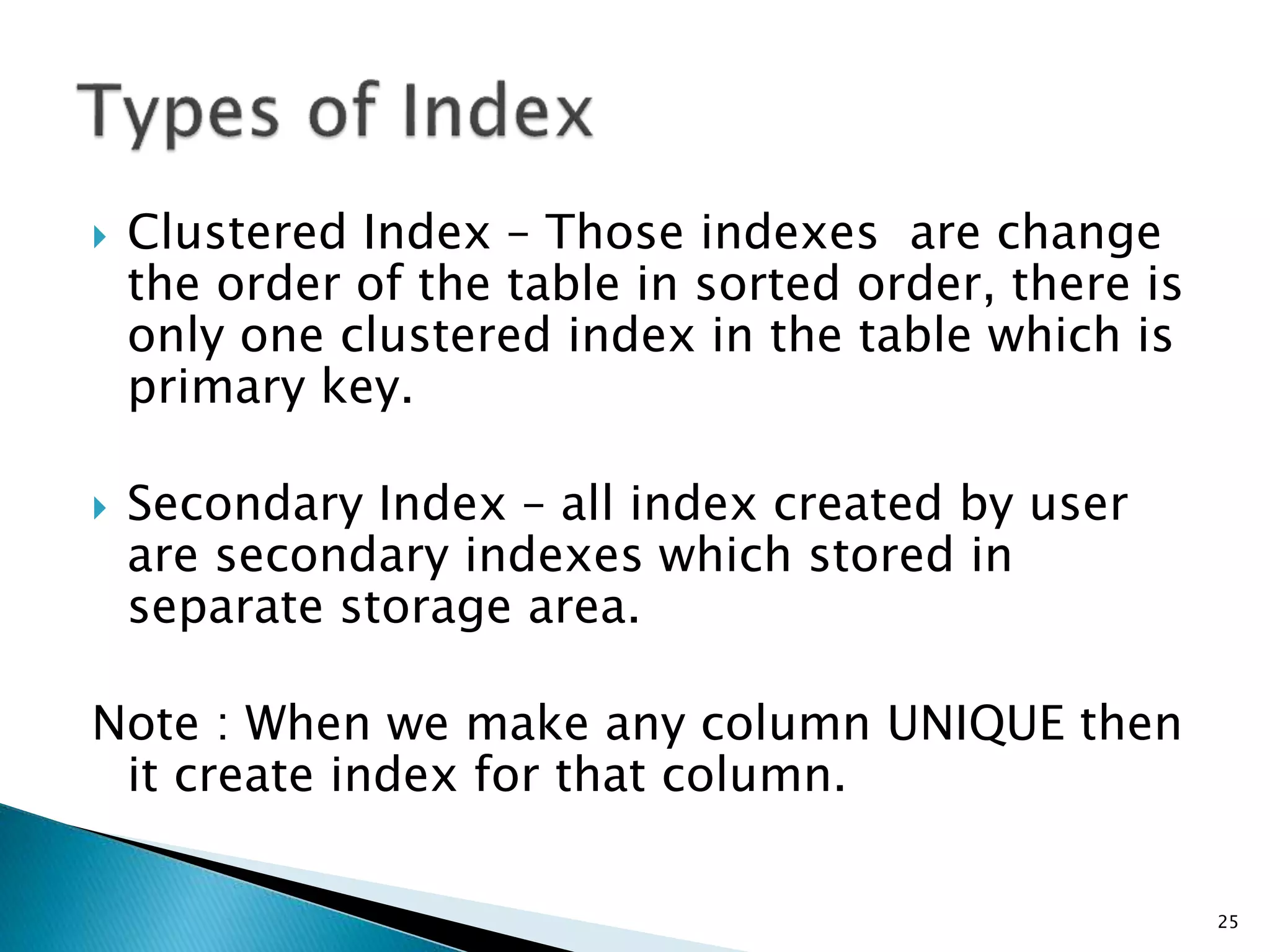 Types of Index

Clustered Index – Those indexes are change the order of the table in sorted order, there is only one clustered index in the table which is primary key.

Secondary Index – all index created by user are secondary indexes which stored in separate storage area.

Note : When we make any column UNIQUE then it create index for that column.

25